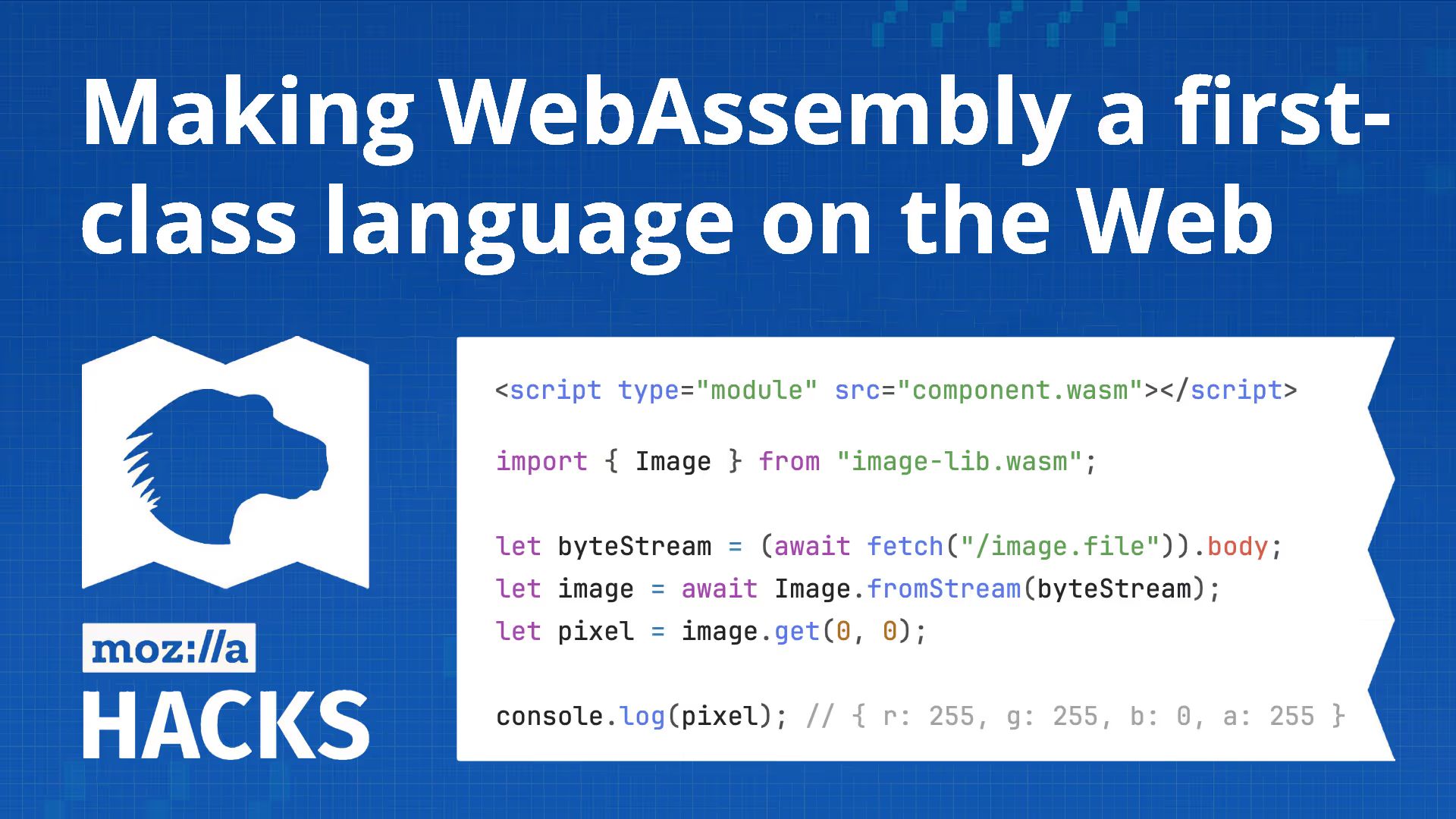 Making WebAssembly a first-class language on the Web

moz://a
HACKS

<script type="module" src="component.wasm"></script>

import { Image } from "image-lib.wasm";

let byteStream = (await fetch("/image.file")).body;
let image = await Image.fromStream(byteStream);
let pixel = image.get(0, 0);

console.log(pixel); // { r: 255, g: 255, b: 0, a: 255 }